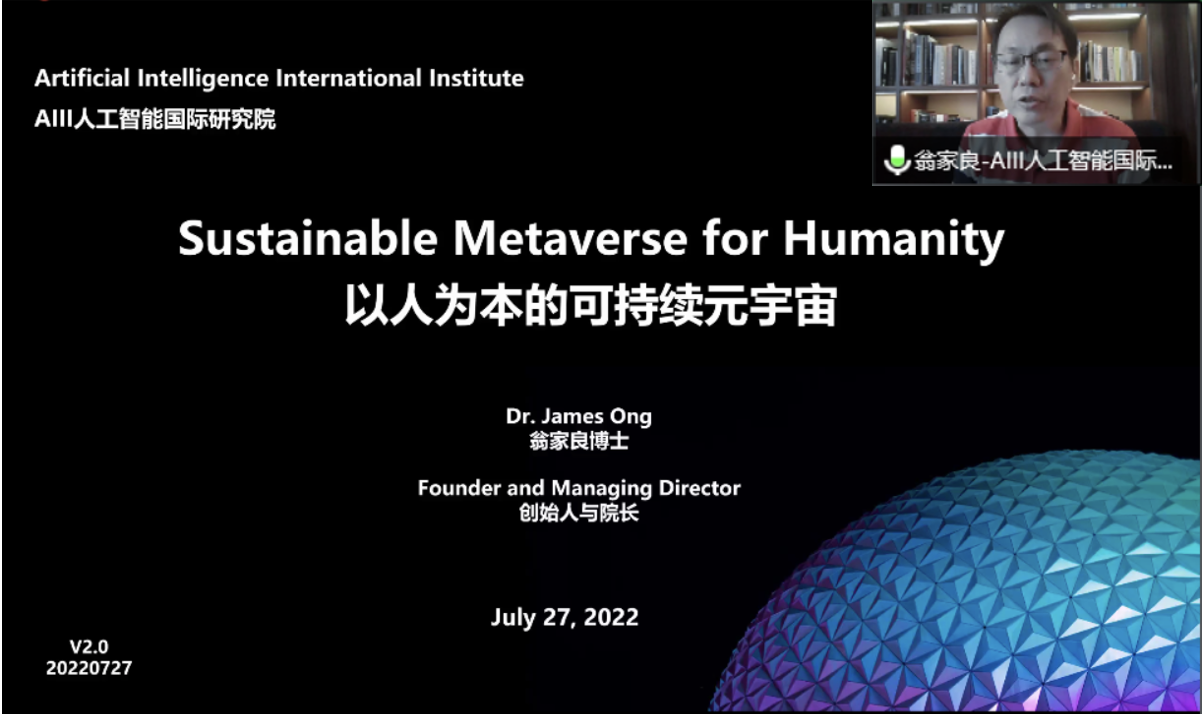 Artificial Intelligence International Institute
AIII人工智能国际研究院

翁家良-AIII人工智能国际...

Sustainable Metaverse for Humanity
以人为本的可持续元宇宙

Dr. James Ong
翁家良博士

Founder and Managing Director
创始人与院长

July 27, 2022

V2.0
20220727